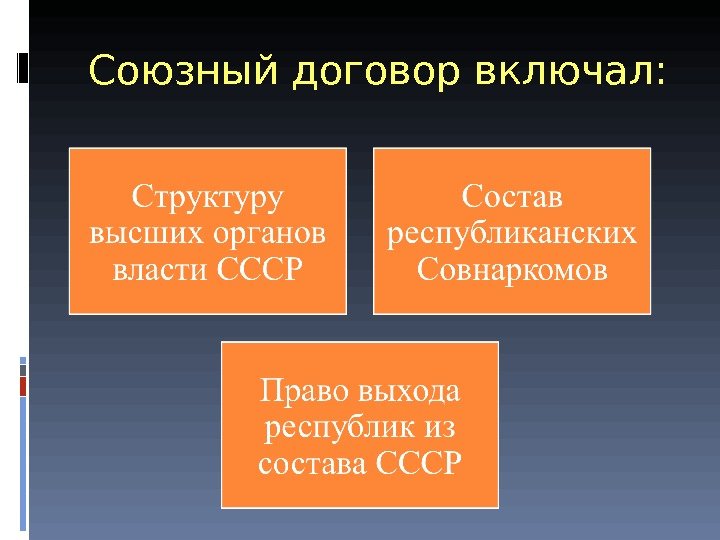 Союзный договор включал:

Структуру высших органов власти СССР

Состав республиканских Совнаркомов

Право выхода республик из состава СССР